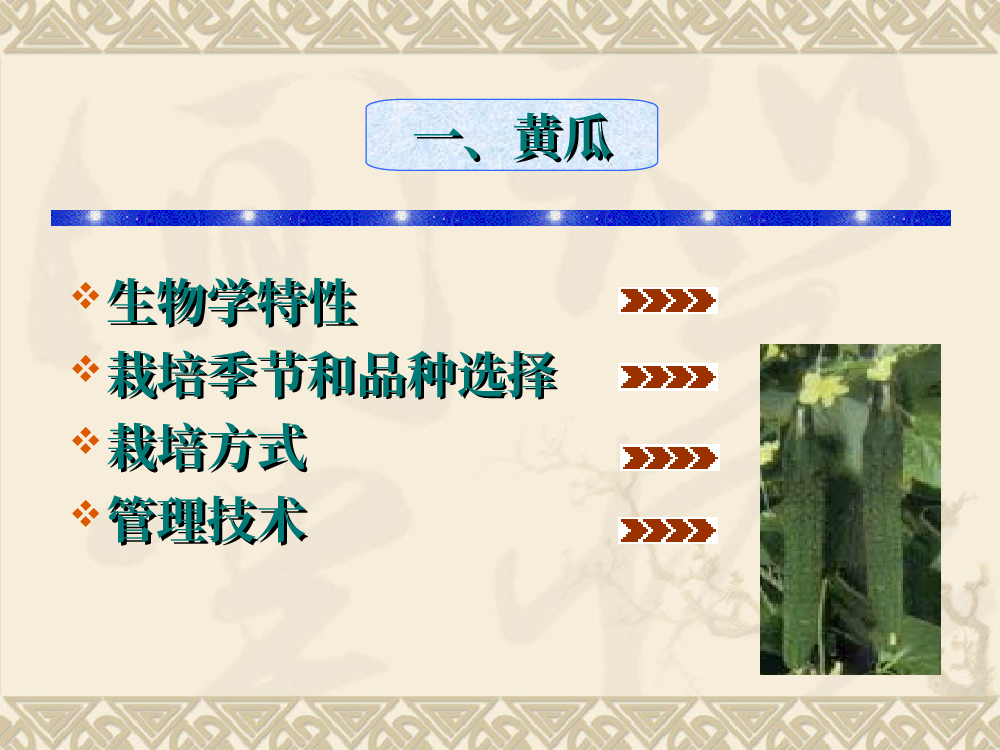 一、黄瓜

❖ 生物学特性
❖ 栽培季节和品种选择
❖ 栽培方式
❖ 管理技术